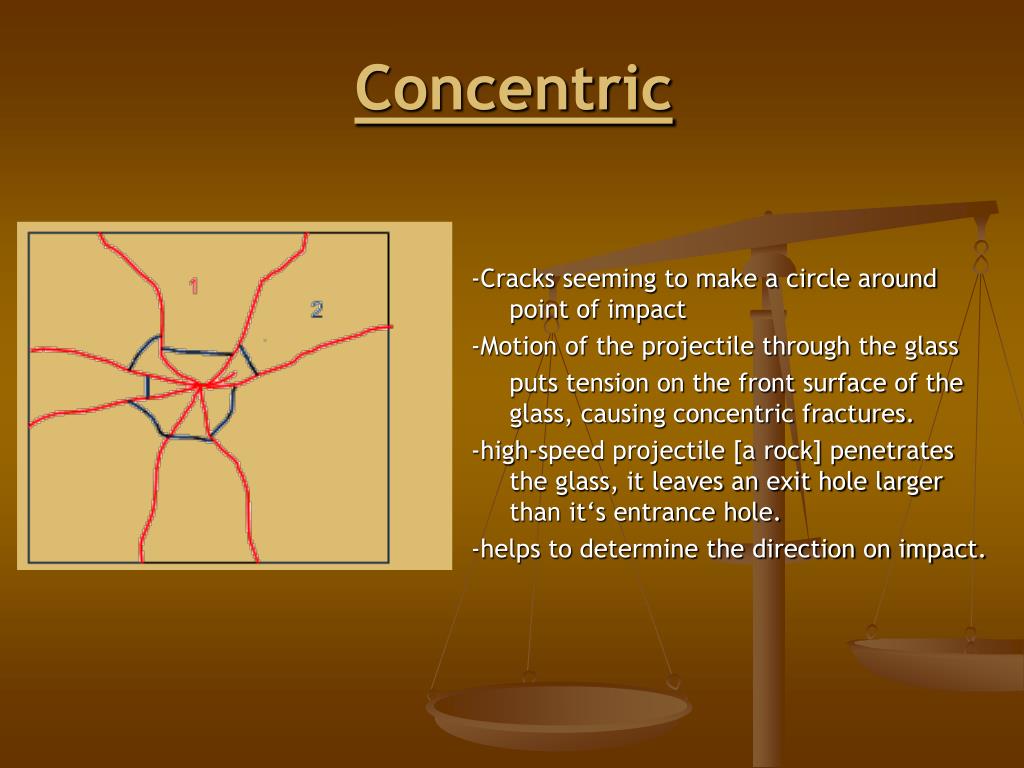 Concentric

1
2

-Cracks seeming to make a circle around point of impact
-Motion of the projectile through the glass puts tension on the front surface of the glass, causing concentric fractures.
-high-speed projectile [a rock] penetrates the glass, it leaves an exit hole larger than it‘s entrance hole.
-helps to determine the direction on impact.